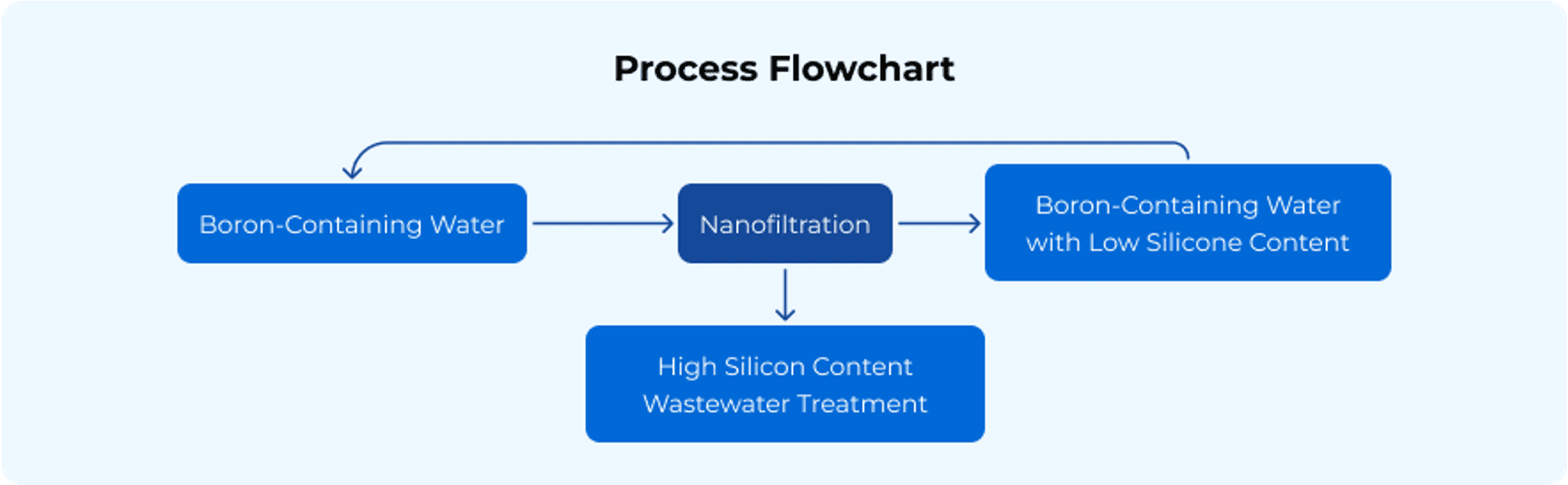 Process Flowchart

Boron-Containing Water

Nanofiltration

Boron-Containing Water with Low Silicone Content

High Silicon Content Wastewater Treatment